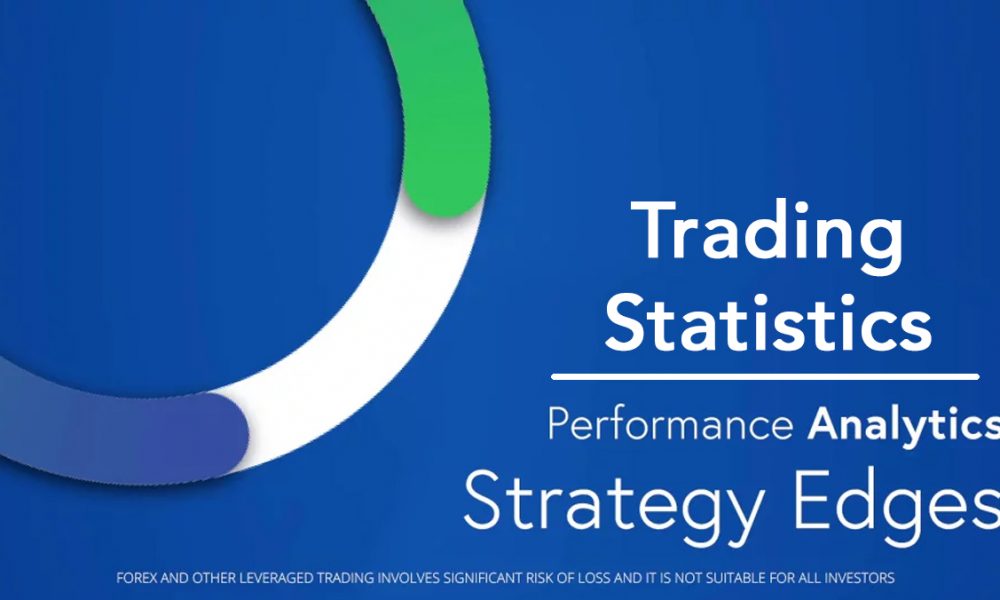 Trading Statistics

Performance Analytics

Strategy Edges

FOREX AND OTHER LEVERAGED TRADING INVOLVES SIGNIFICANT RISK OF LOSS AND IT IS NOT SUITABLE FOR ALL INVESTORS